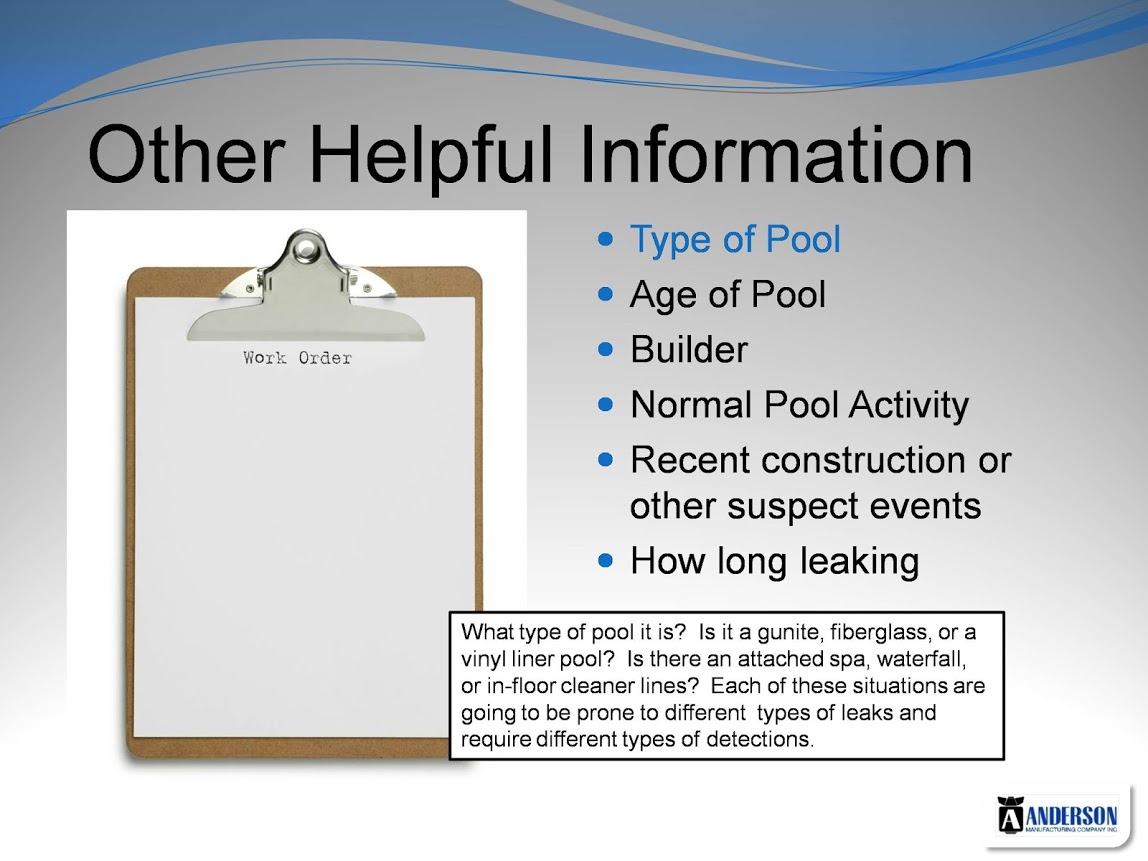 Other Helpful Information

Work Order

- Type of Pool
- Age of Pool
- Builder
- Normal Pool Activity
- Recent construction or other suspect events
- How long leaking

What type of pool it is? Is it a gunite, fiberglass, or a vinyl liner pool? Is there an attached spa, waterfall, or in-floor cleaner lines? Each of these situations are going to be prone to different types of leaks and require different types of detections.

ANDERSON
MANUFACTURING COMPANY INC.